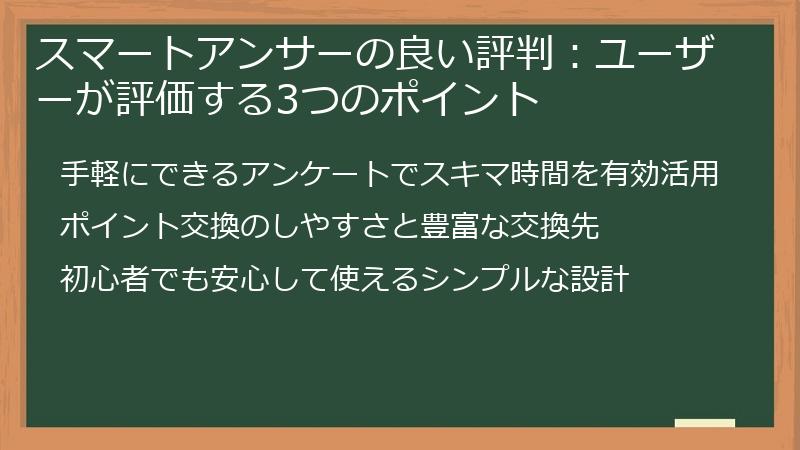 スマートアンサーの良い評判：ユーザーが評価する3つのポイント

手軽にできるアンケートでスキマ時間を有効活用

ポイント交換のしやすさと豊富な交換先

初心者でも安心して使えるシンプルな設計